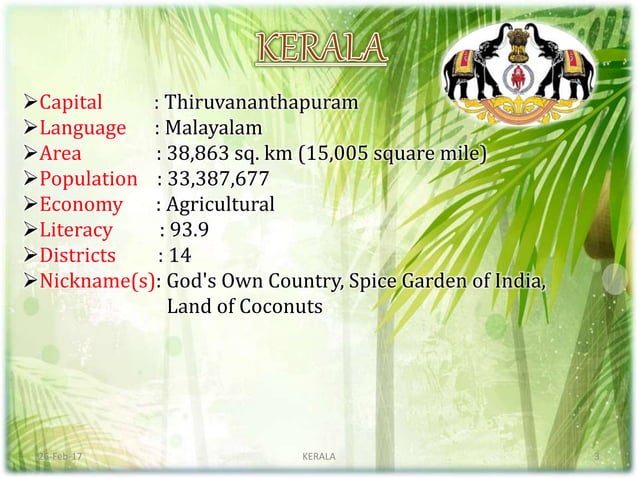 KERALA

➢Capital : Thiruvananthapuram
➢Language : Malayalam
➢Area : 38,863 sq. km (15,005 square mile)
➢Population : 33,387,677
➢Economy : Agricultural
➢Literacy : 93.9
➢Districts : 14
➢Nickname(s): God's Own Country, Spice Garden of India, Land of Coconuts

26-Feb-17 KERALA 3